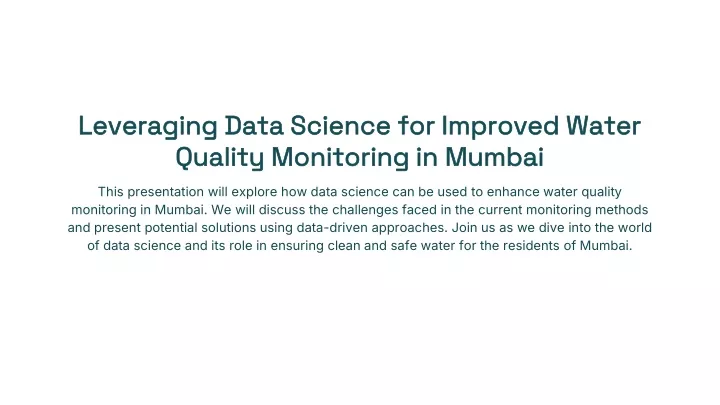 Leveraging Data Science for Improved Water Quality Monitoring in Mumbai

This presentation will explore how data science can be used to enhance water quality monitoring in Mumbai. We will discuss the challenges faced in the current monitoring methods and present potential solutions using data-driven approaches. Join us as we dive into the world of data science and its role in ensuring clean and safe water for the residents of Mumbai.